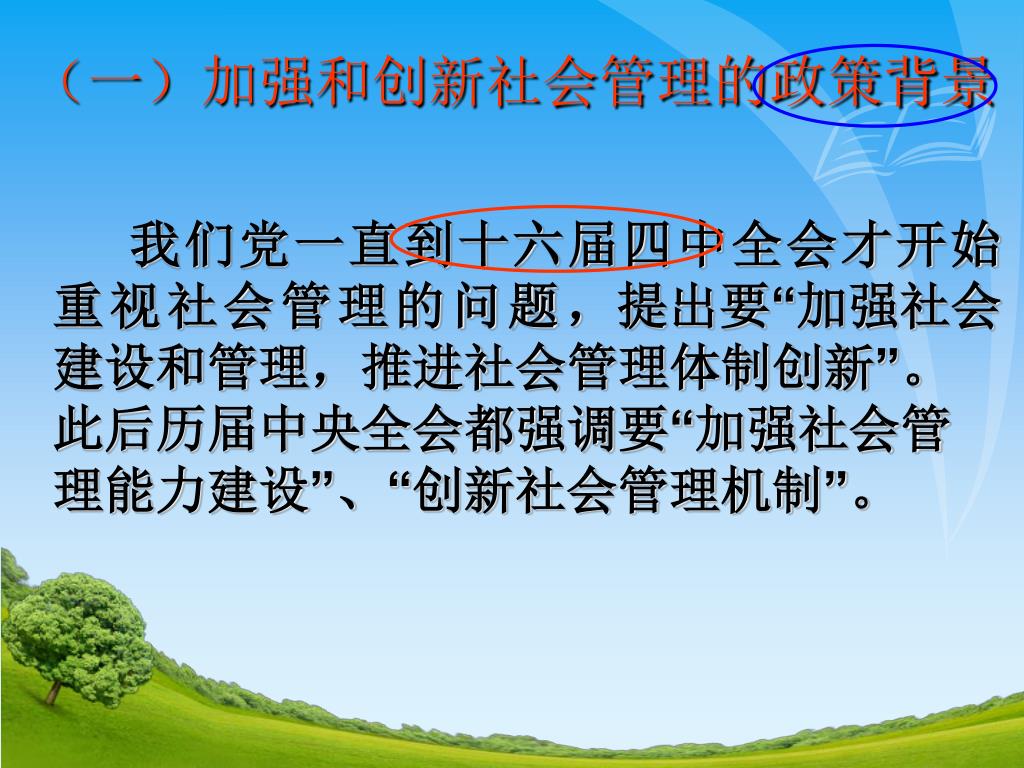 （一）加强和创新社会管理的政策背景

我们党一直到十六届四中全会才开始重视社会管理的问题，提出要“加强社会建设和管理，推进社会管理体制创新”。此后历届中央全会都强调要“加强社会管理能力建设”、“创新社会管理机制”。